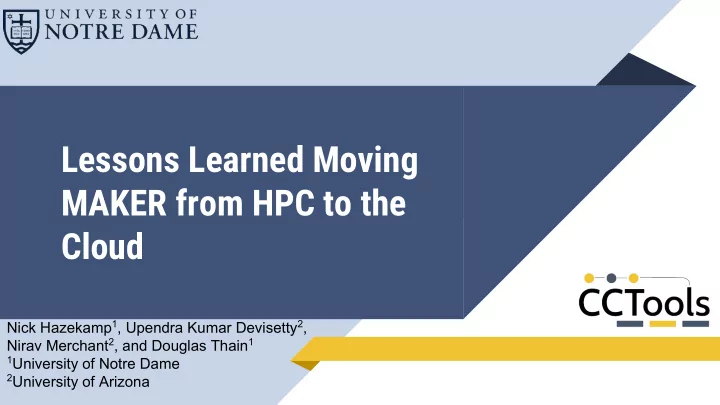 UNIVERSITY OF
NOTRE DAME

Lessons Learned Moving MAKER from HPC to the Cloud

CCTools

Nick Hazekamp$^1$, Upendra Kumar Devisetty$^2$, Nirav Merchant$^2$, and Douglas Thain$^1$
$^1$University of Notre Dame
$^2$University of Arizona